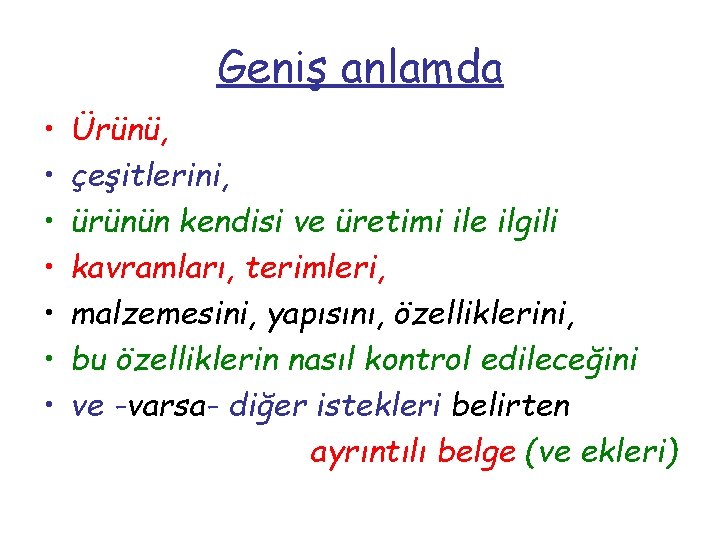 Geniş anlamda

• Ürünü,
• çeşitlerini,
• ürünün kendisi ve üretimi ile ilgili
• kavramları, terimleri,
• malzemesini, yapısını, özelliklerini,
• bu özelliklerin nasıl kontrol edileceğini
• ve -varsa- diğer istekleri belirten

ayrıntılı belge (ve ekleri)